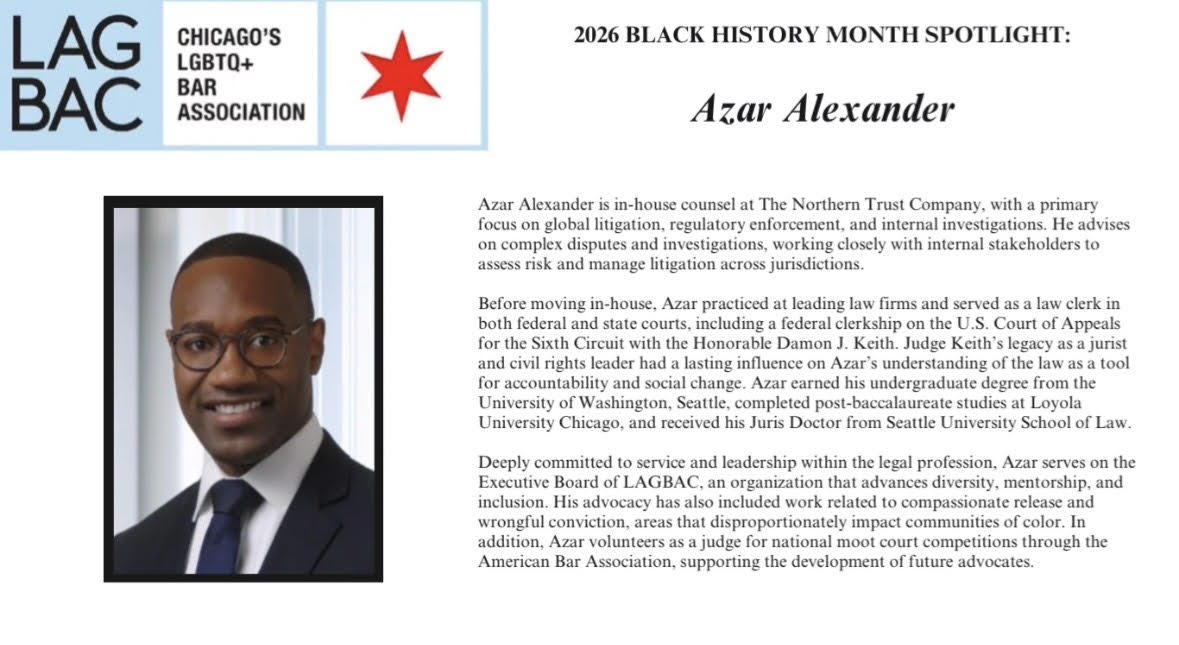 LAG BAC

CHICAGO'S LGBTQ+ BAR ASSOCIATION

2026 BLACK HISTORY MONTH SPOTLIGHT:

Azar Alexander

Azar Alexander is in-house counsel at The Northern Trust Company, with a primary focus on global litigation, regulatory enforcement, and internal investigations. He advises on complex disputes and investigations, working closely with internal stakeholders to assess risk and manage litigation across jurisdictions.

Before moving in-house, Azar practiced at leading law firms and served as a law clerk in both federal and state courts, including a federal clerkship on the U.S. Court of Appeals for the Sixth Circuit with the Honorable Damon J. Keith. Judge Keith's legacy as a jurist and civil rights leader had a lasting influence on Azar's understanding of the law as a tool for accountability and social change. Azar earned his undergraduate degree from the University of Washington, Seattle, completed post-baccalaureate studies at Loyola University Chicago, and received his Juris Doctor from Seattle University School of Law.

Deeply committed to service and leadership within the legal profession, Azar serves on the Executive Board of LAGBAC, an organization that advances diversity, mentorship, and inclusion. His advocacy has also included work related to compassionate release and wrongful conviction, areas that disproportionately impact communities of color. In addition, Azar volunteers as a judge for national moot court competitions through the American Bar Association, supporting the development of future advocates.